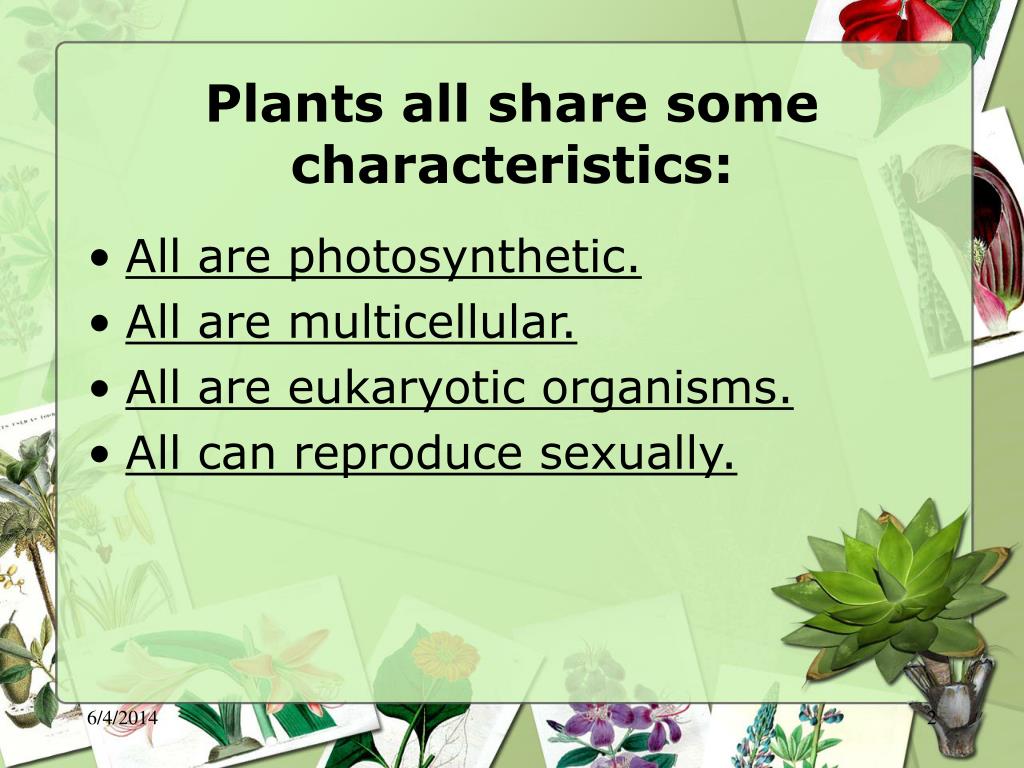 Plants all share some characteristics:

• All are photosynthetic.
• All are multicellular.
• All are eukaryotic organisms.
• All can reproduce sexually.

6/4/2014

2